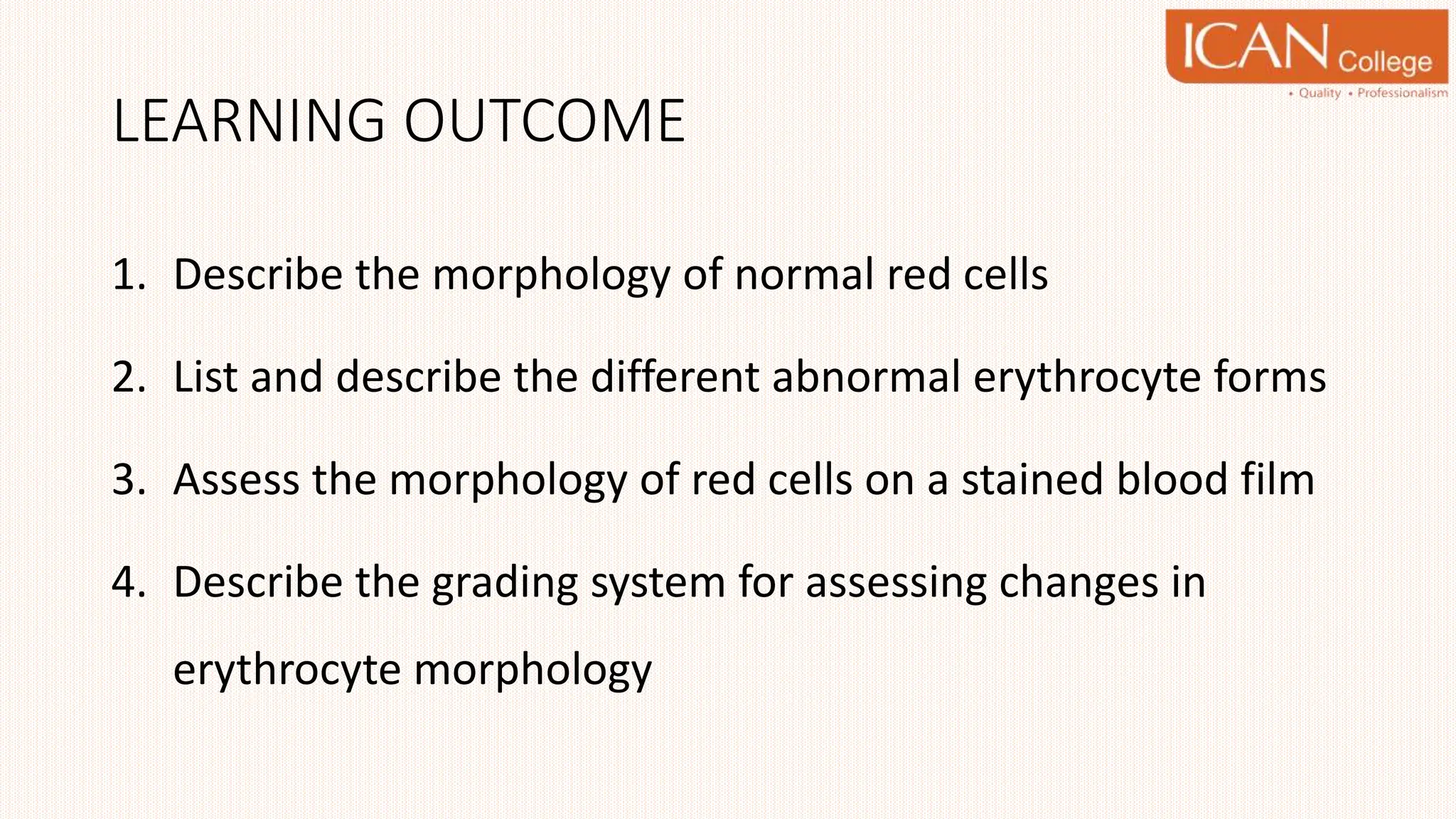 ICAN College
• Quality • Professionalism

LEARNING OUTCOME

1. Describe the morphology of normal red cells

2. List and describe the different abnormal erythrocyte forms

3. Assess the morphology of red cells on a stained blood film

4. Describe the grading system for assessing changes in erythrocyte morphology